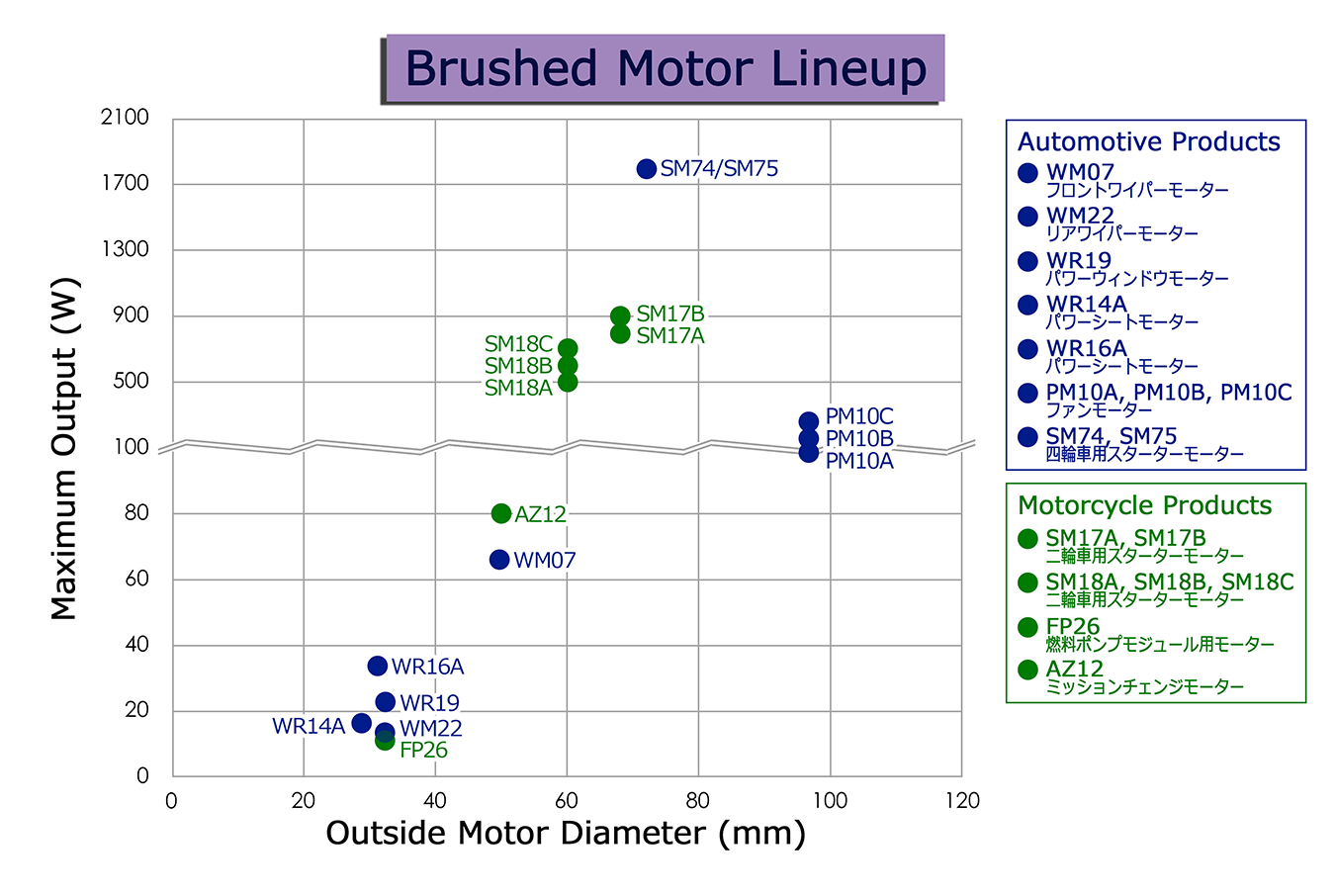 Brushed Motor Lineup

Maximum Output (W)

2100
1700
1300
900
500
100
80
60
40
20
0

SM74/SM75
SM17B
SM17A
SM18C
SM18B
SM18A
PM10C
PM10B
PM10A
AZ12
WM07
WR16A
WR19
WR14A
WM22
FP26

0 20 40 60 80 100 120

Outside Motor Diameter (mm)

Automotive Products
WM07
フロントワイパーモーター
WM22
リアワイパーモーター
WR19
パワーウィンドウモーター
WR14A
パワーシートモーター
WR16A
パワーシートモーター
PM10A, PM10B, PM10C
ファンモーター
SM74, SM75
四輪車用スターターモーター

Motorcycle Products
SM17A, SM17B
二輪車用スターターモーター
SM18A, SM18B, SM18C
二輪車用スターターモーター
FP26
燃料ポンプモジュール用モーター
AZ12
ミッションチェンジモーター